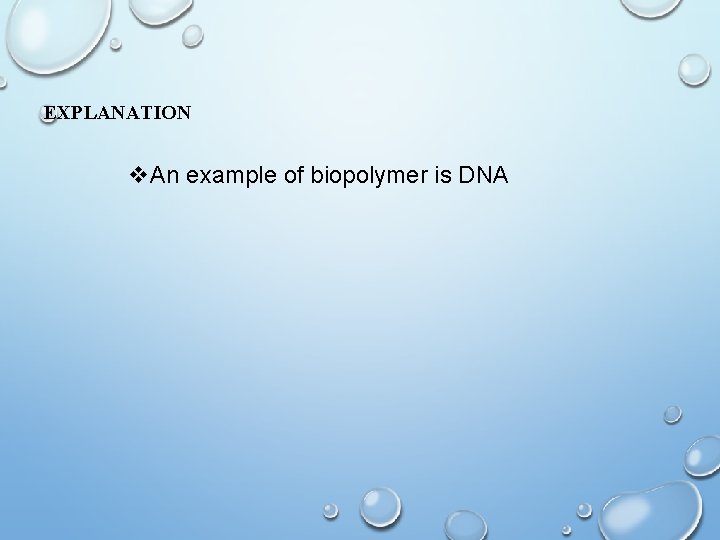 EXPLANATION

❖An example of biopolymer is DNA